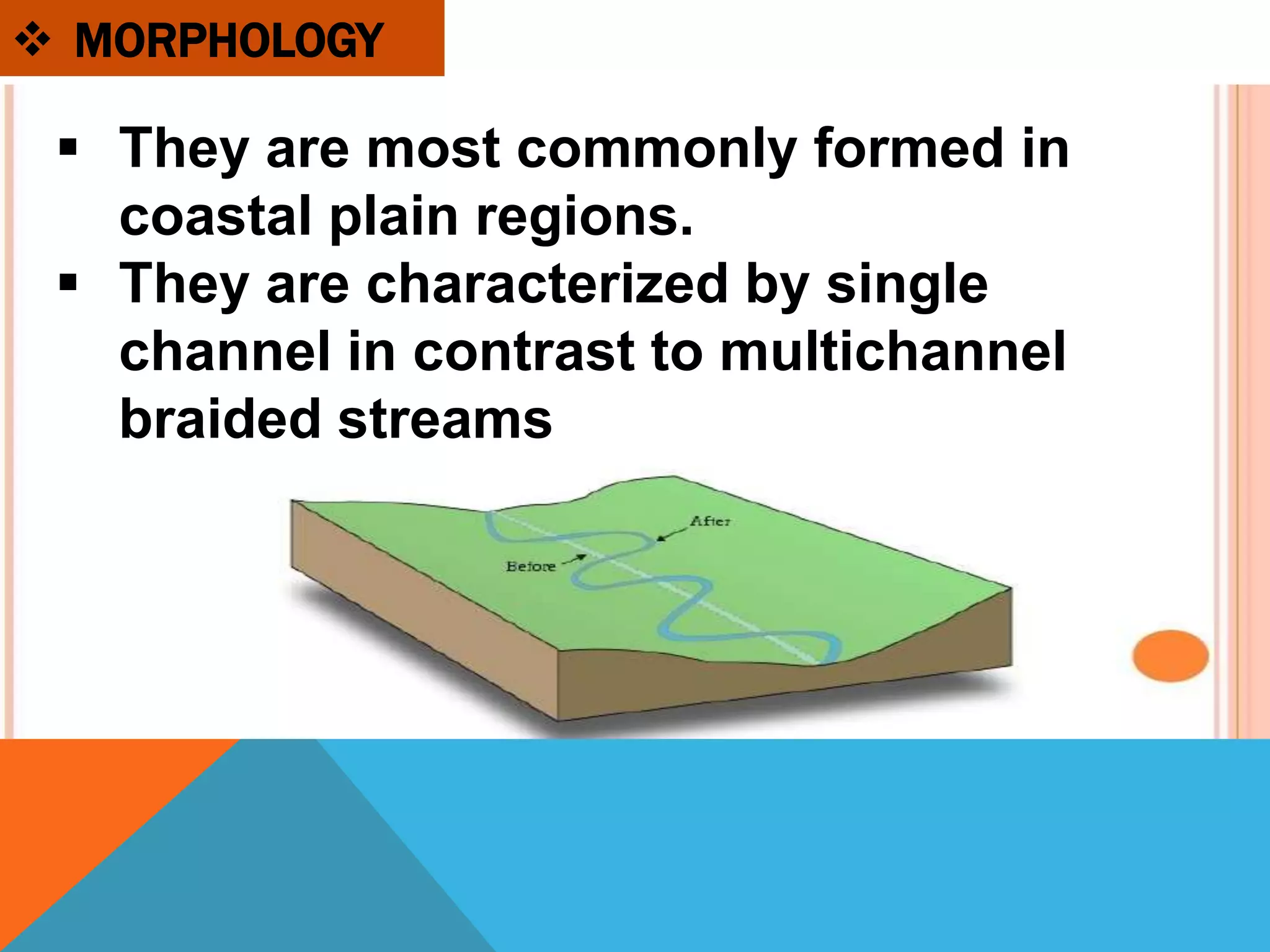 ❖ MORPHOLOGY

▪ They are most commonly formed in coastal plain regions.
▪ They are characterized by single channel in contrast to multichannel braided streams

After

Before